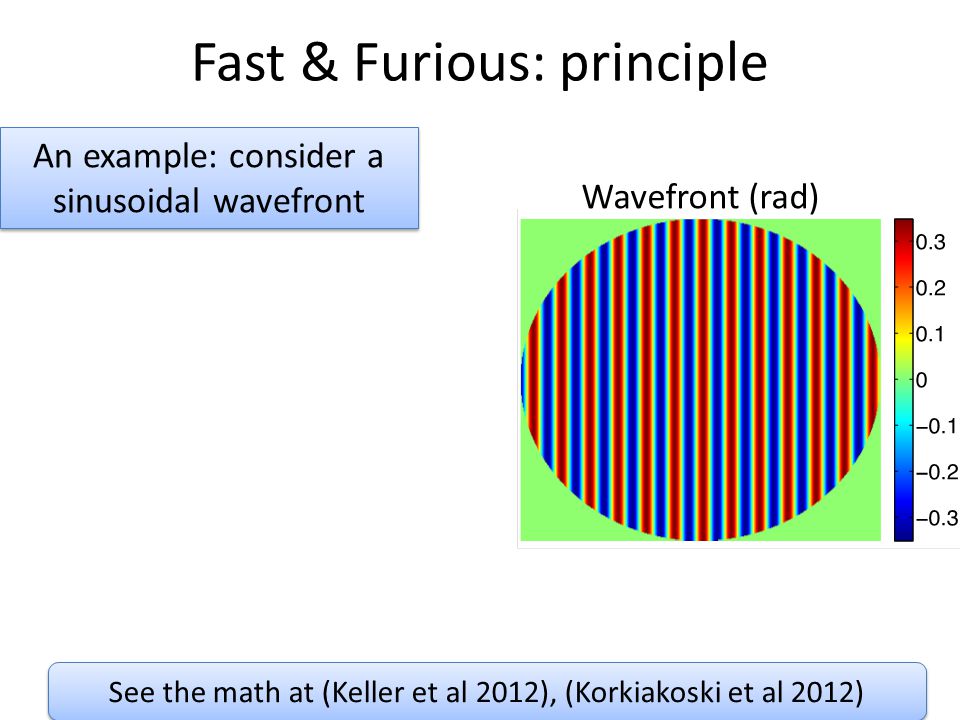 Fast & Furious: principle

An example: consider a sinusoidal wavefront

Wavefront (rad)

0.3
0.2
0.1
0
−0.1
−0.2
−0.3

See the math at (Keller et al 2012), (Korkiakoski et al 2012)